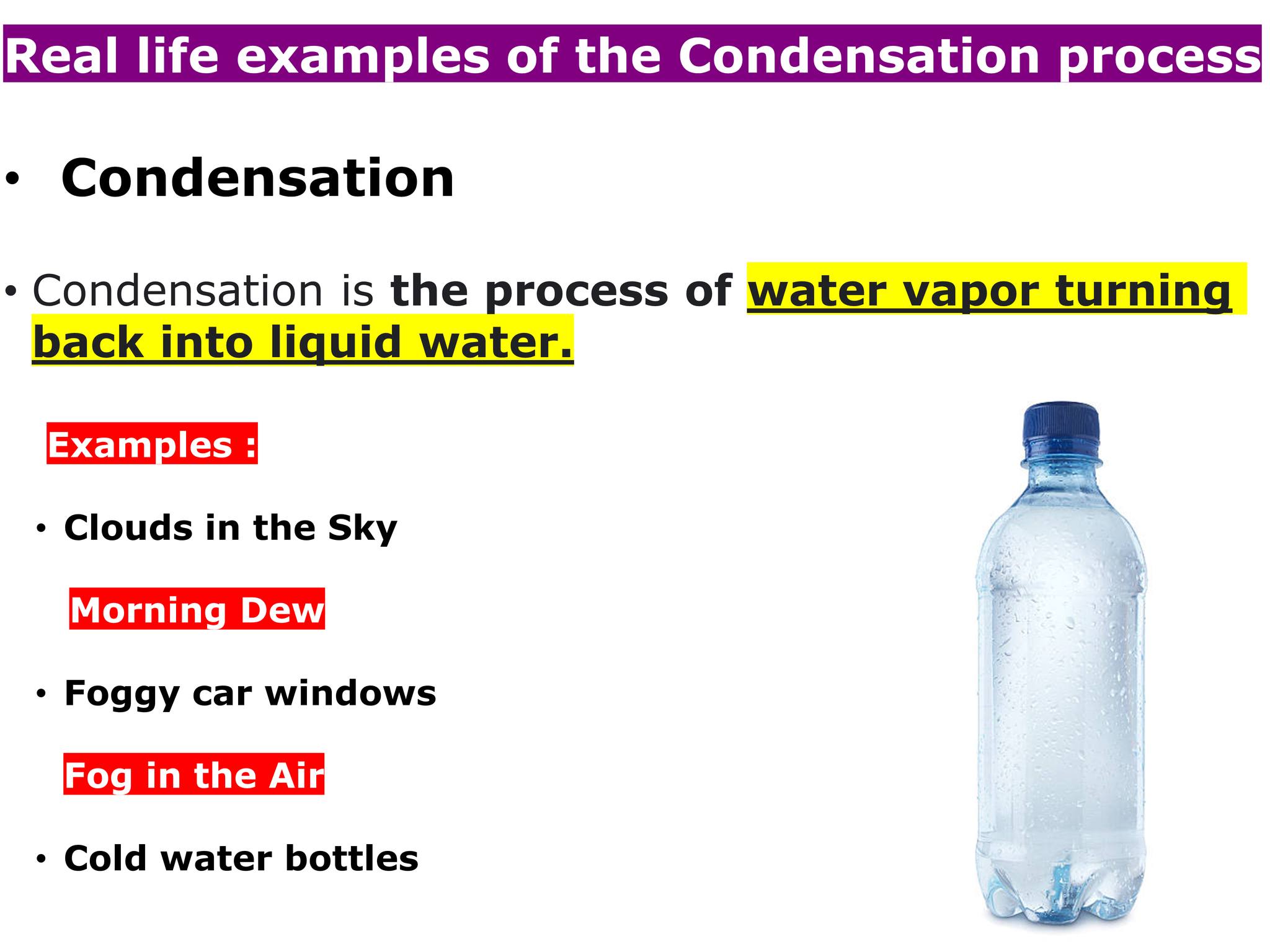 Real life examples of the Condensation process

• Condensation

• Condensation is the process of water vapor turning back into liquid water.

Examples :

• Clouds in the Sky

Morning Dew

• Foggy car windows

Fog in the Air

• Cold water bottles